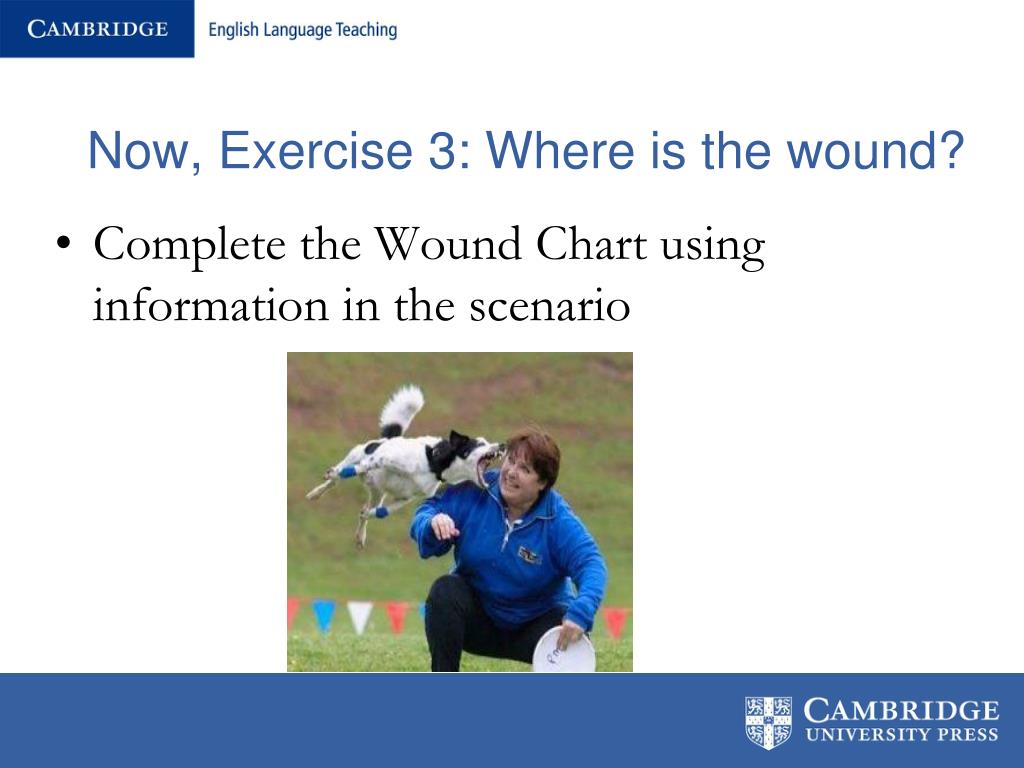 CAMBRIDGE English Language Teaching

Now, Exercise 3: Where is the wound?

• Complete the Wound Chart using information in the scenario

CAMBRIDGE UNIVERSITY PRESS